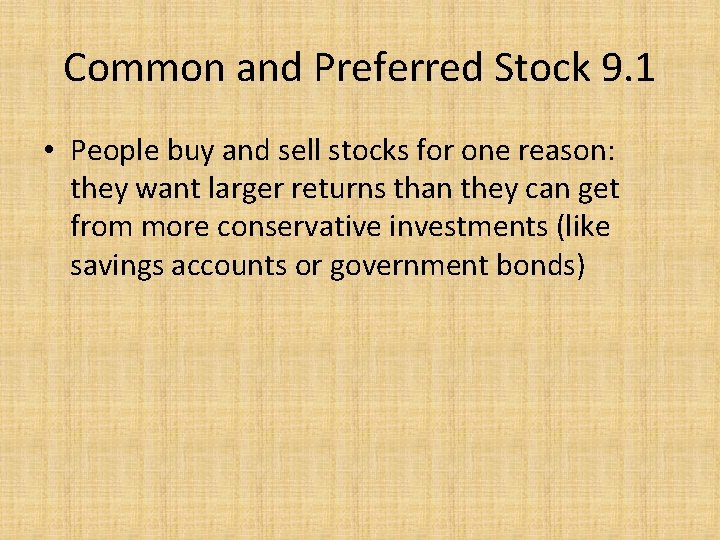 Common and Preferred Stock 9.1

• People buy and sell stocks for one reason: they want larger returns than they can get from more conservative investments (like savings accounts or government bonds)